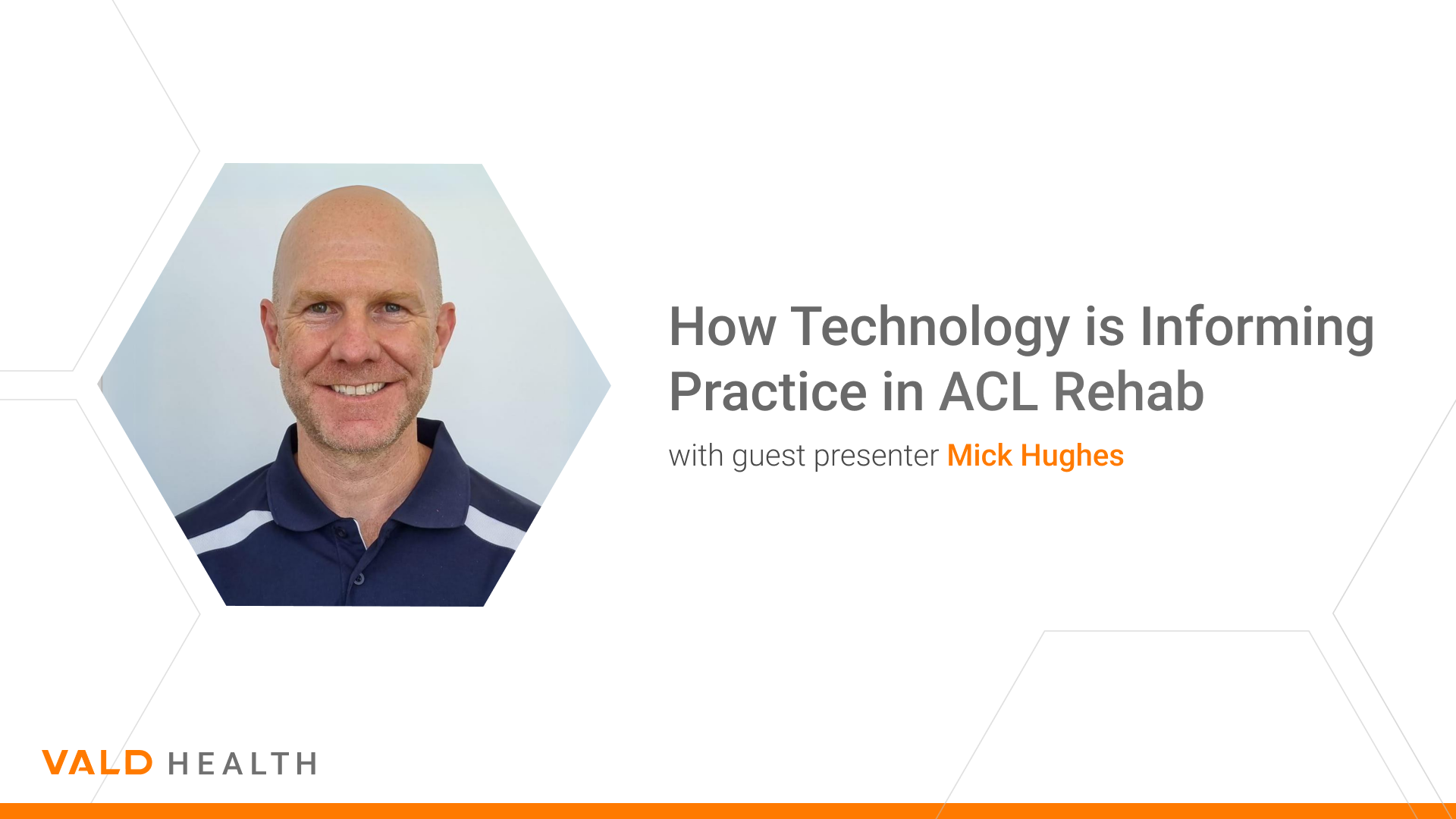 How Technology is Informing Practice in ACL Rehab

with guest presenter Mick Hughes

VALD HEALTH